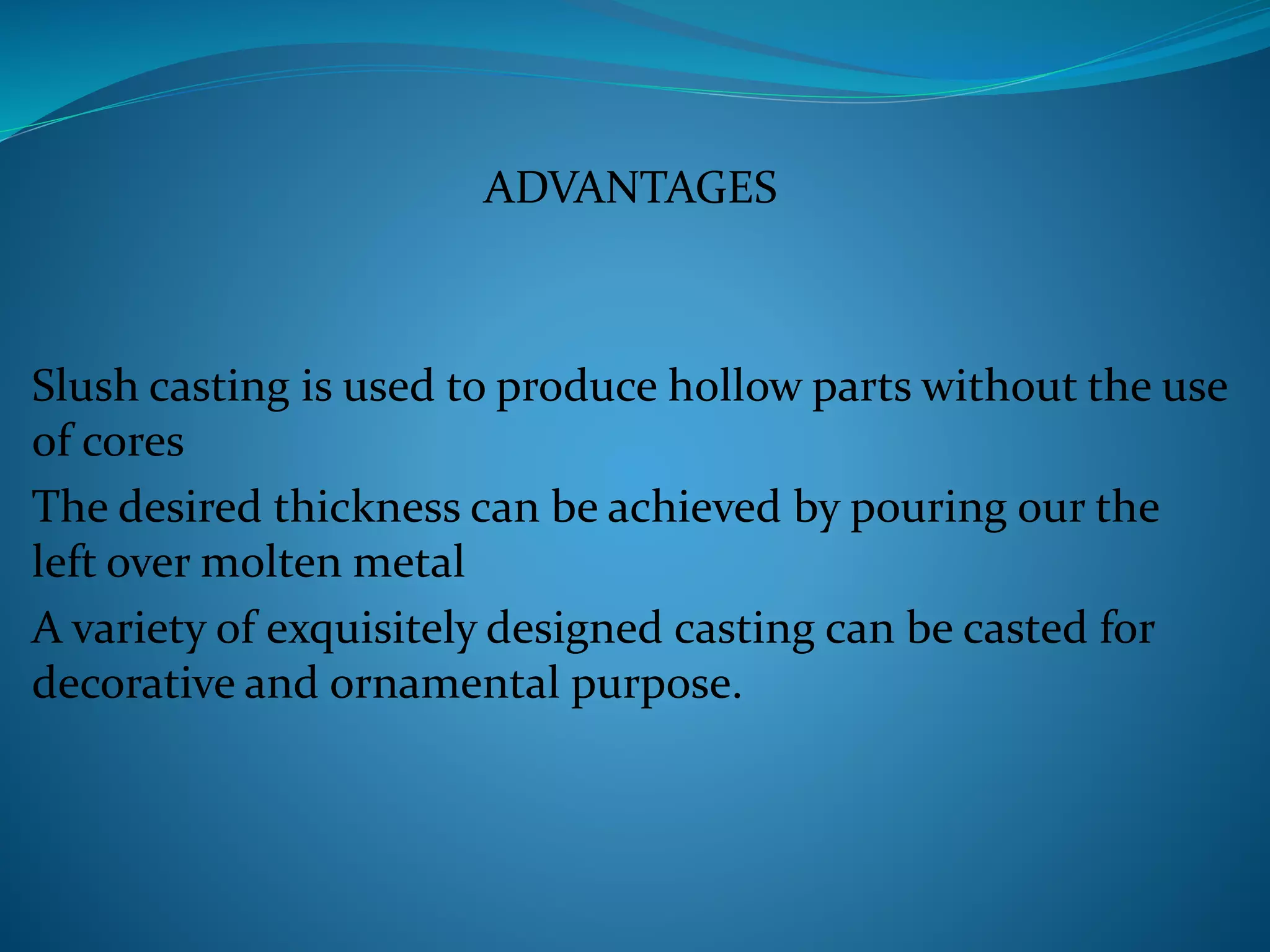 ADVANTAGES

Slush casting is used to produce hollow parts without the use of cores

The desired thickness can be achieved by pouring our the left over molten metal

A variety of exquisitely designed casting can be casted for decorative and ornamental purpose.